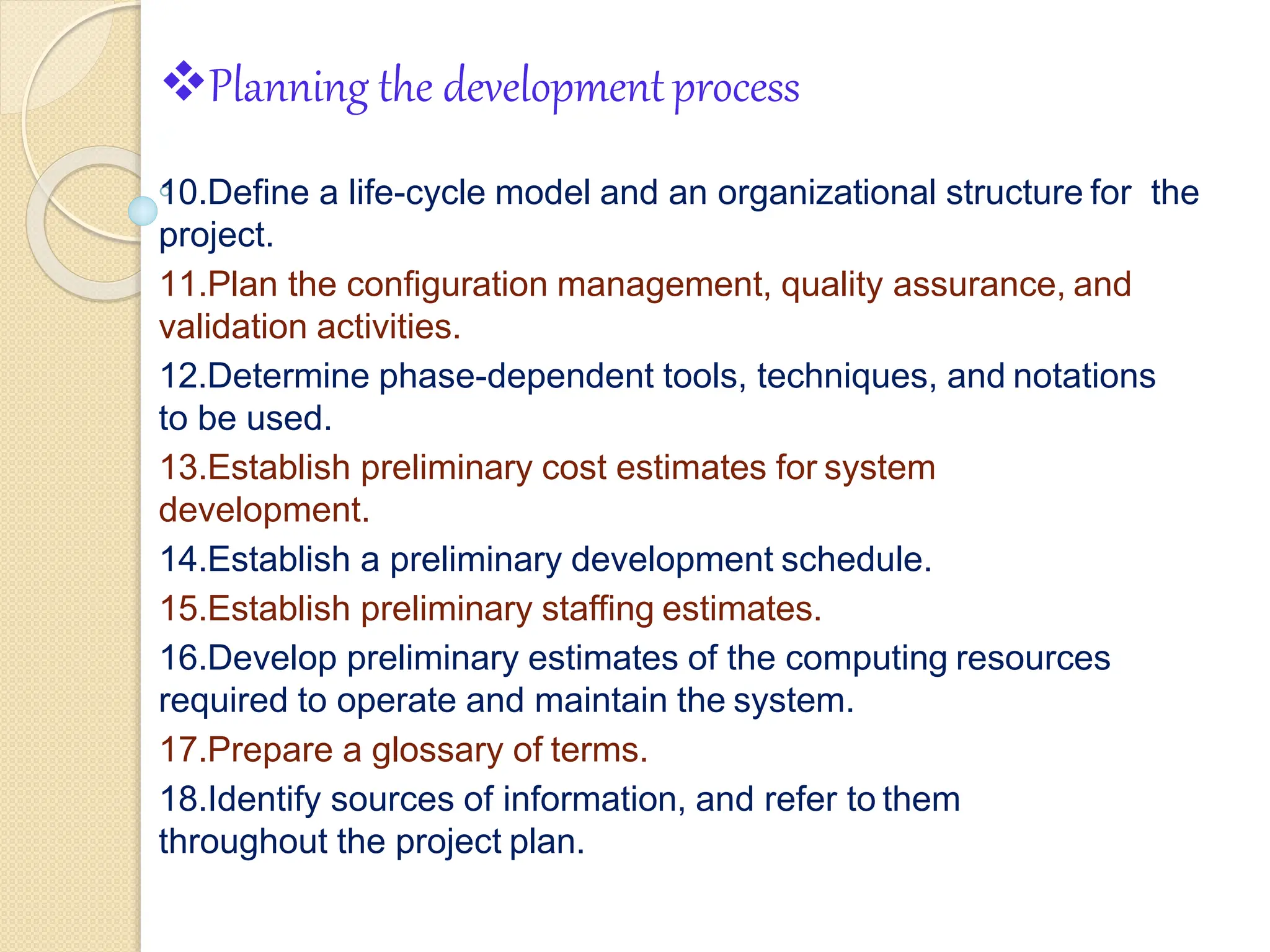 ❖Planning the development process

10.Define a life-cycle model and an organizational structure for the project.

11.Plan the configuration management, quality assurance, and validation activities.

12.Determine phase-dependent tools, techniques, and notations to be used.

13.Establish preliminary cost estimates for system development.

14.Establish a preliminary development schedule.

15.Establish preliminary staffing estimates.

16.Develop preliminary estimates of the computing resources required to operate and maintain the system.

17.Prepare a glossary of terms.

18.Identify sources of information, and refer to them throughout the project plan.